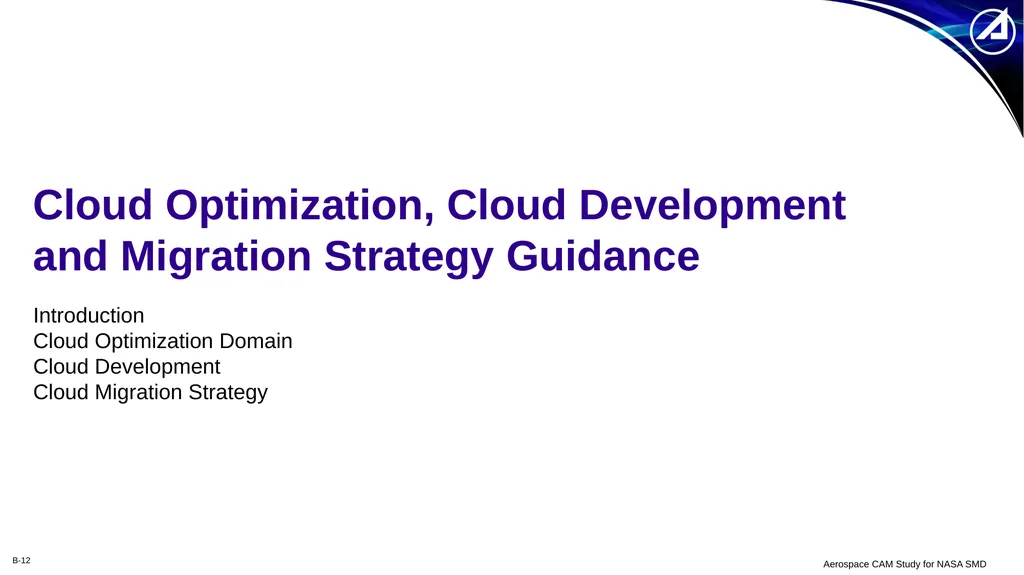 Cloud Optimization, Cloud Development and Migration Strategy Guidance

Introduction
Cloud Optimization Domain
Cloud Development
Cloud Migration Strategy

B-12

Aerospace CAM Study for NASA SMD